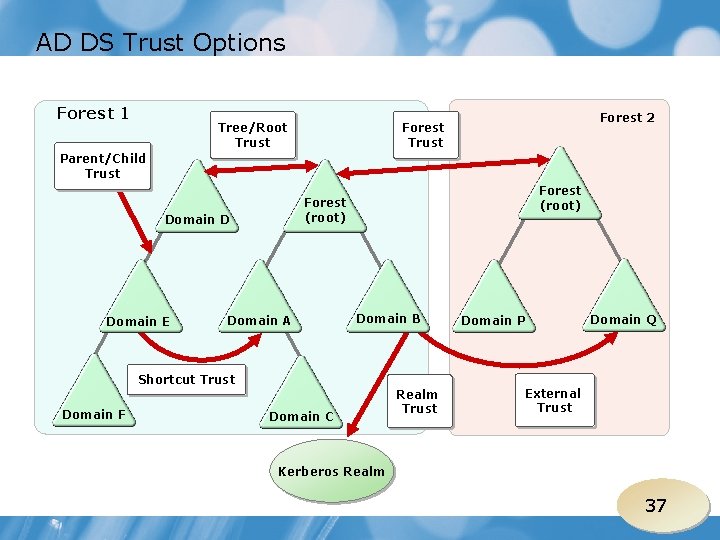 AD DS Trust Options

Forest 1

Tree/Root Trust

Forest Trust

Forest 2

Parent/Child Trust

Domain D

Forest (root)

Forest (root)

Domain E

Domain A

Domain B

Domain P

Domain Q

Shortcut Trust

Domain F

Domain C

Realm Trust

External Trust

Kerberos Realm

37